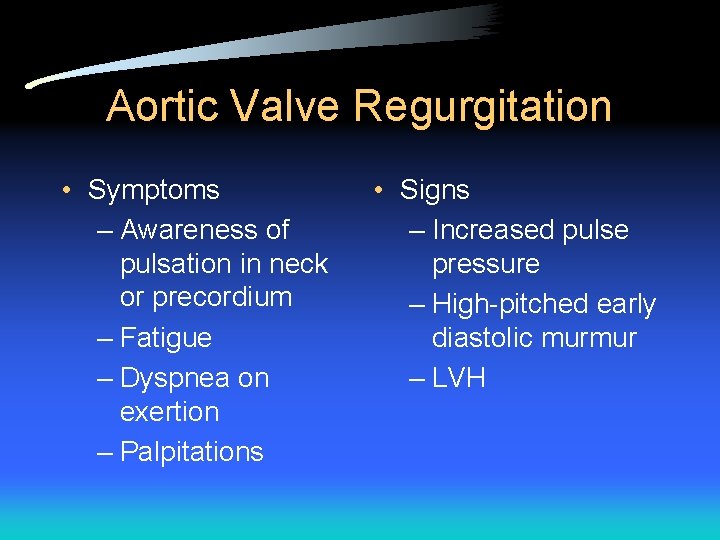 Aortic Valve Regurgitation

• Symptoms
– Awareness of pulsation in neck or precordium
– Fatigue
– Dyspnea on exertion
– Palpitations

• Signs
– Increased pulse pressure
– High-pitched early diastolic murmur
– LVH